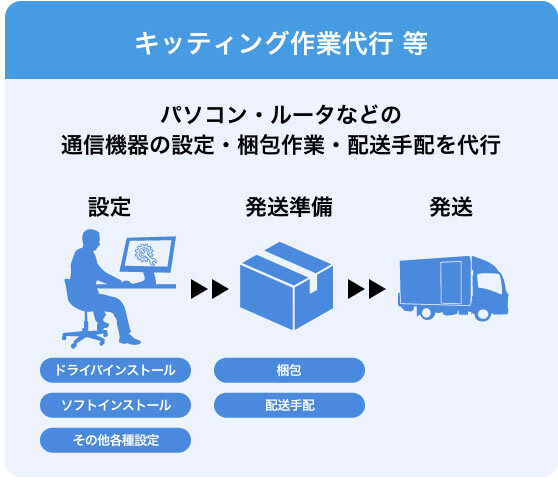 キッティング作業代行 等

パソコン・ルータなどの
通信機器の設定・梱包作業・配送手配を代行

設定

発送準備

発送

ドライバインストール

ソフトインストール

その他各種設定

梱包

配送手配